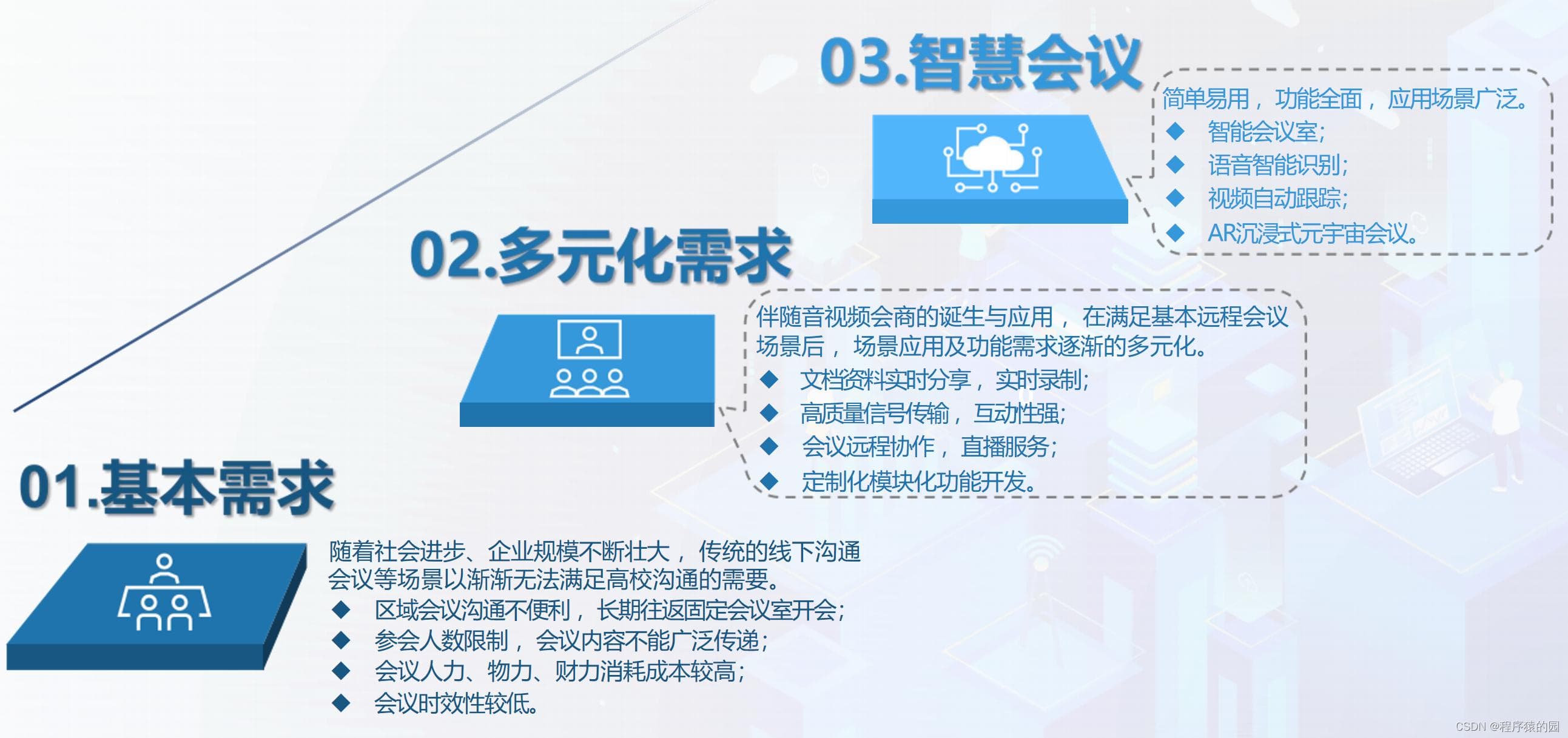 03.智慧会议

简单易用，功能全面，应用场景广泛。
◆ 智能会议室;
◆ 语音智能识别;
◆ 视频自动跟踪;
◆ AR沉浸式元宇宙会议。

02.多元化需求

伴随音视频会商的诞生与应用，在满足基本远程会议场景后，场景应用及功能需求逐渐的多元化。
◆ 文档资料实时分享，实时录制;
◆ 高质量信号传输，互动性强;
◆ 会议远程协作，直播服务;
◆ 定制化模块化功能开发。

01.基本需求

随着社会进步、企业规模不断壮大，传统的线下沟通会议等场景以渐渐无法满足高校沟通的需要。
◆ 区域会议沟通不便利，长期往返固定会议室开会;
◆ 参会人数限制，会议内容不能广泛传递;
◆ 会议人力、物力、财力消耗成本较高;
◆ 会议时效性较低。

CSDN @程序猿的园